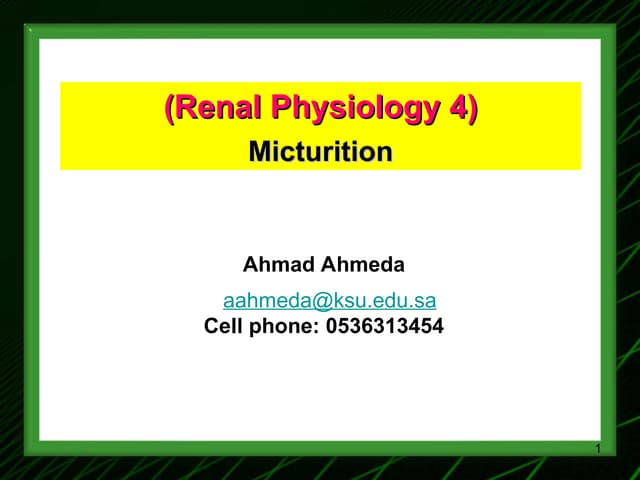 (Renal Physiology 4)
Micturition

Ahmad Ahmeda
aahmeda@ksu.edu.sa
Cell phone: 0536313454

1